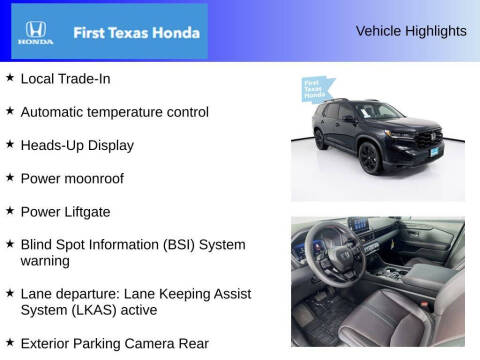 HONDA

First Texas Honda

Vehicle Highlights

★ Local Trade-In

★ Automatic temperature control

★ Heads-Up Display

★ Power moonroof

★ Power Liftgate

★ Blind Spot Information (BSI) System warning

★ Lane departure: Lane Keeping Assist System (LKAS) active

★ Exterior Parking Camera Rear

First Texas Honda